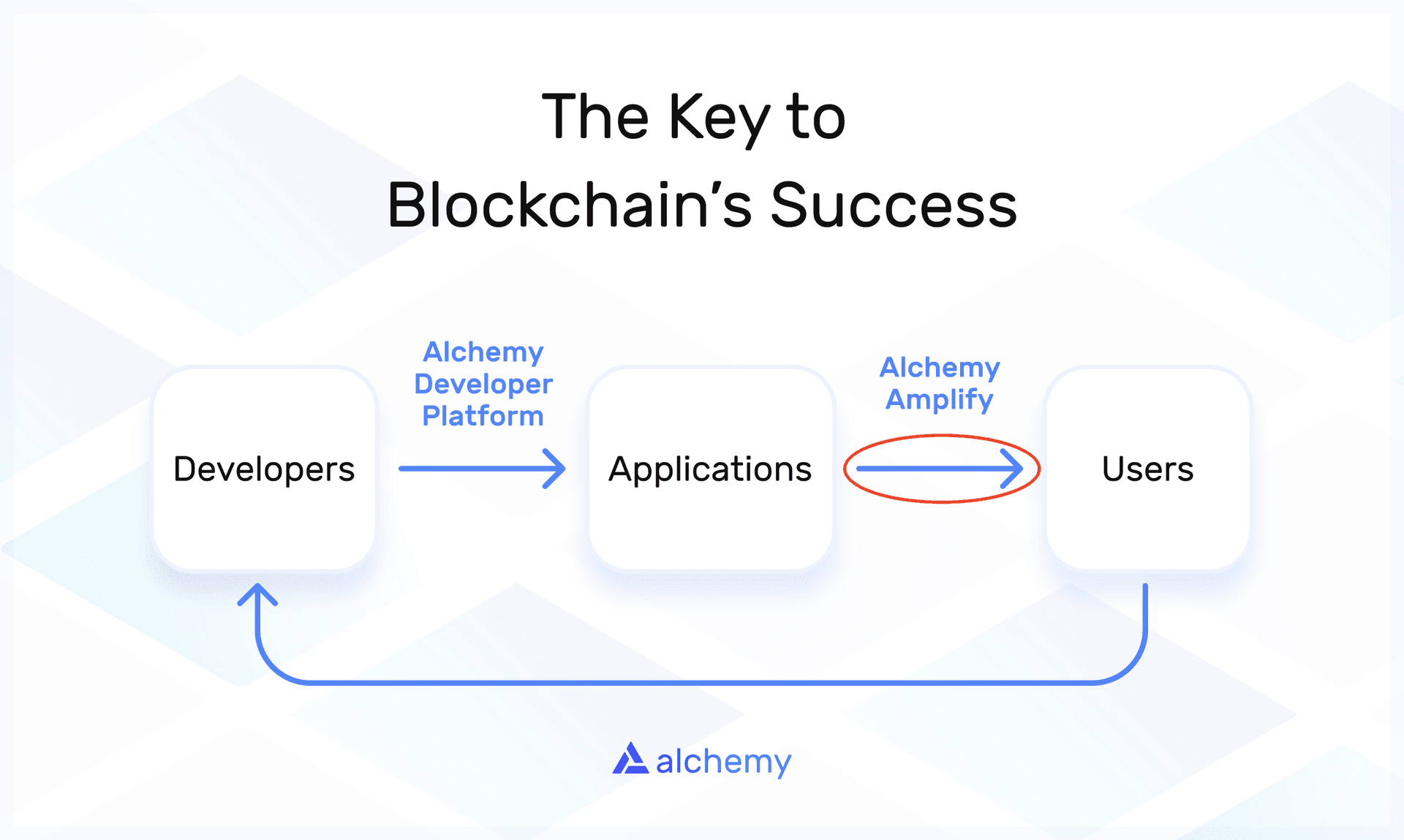 The Key to
Blockchain’s Success

Developers

Alchemy Developer Platform

Applications

Alchemy Amplify

Users

alchemy